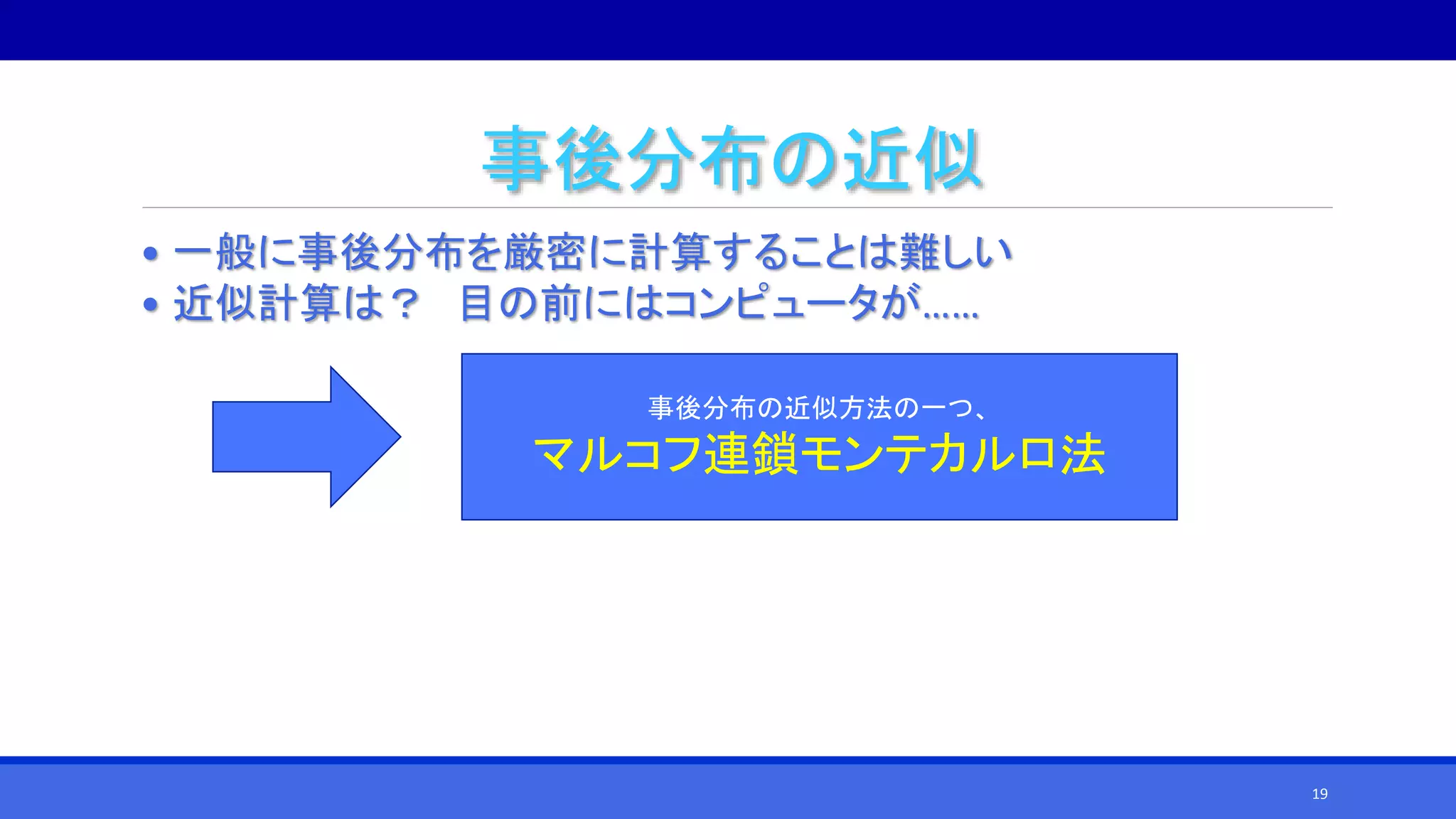 事後分布の近似

• 一般に事後分布を厳密に計算することは難しい
• 近似計算は？　目の前にはコンピュータが……

事後分布の近似方法の一つ、
マルコフ連鎖モンテカルロ法

19